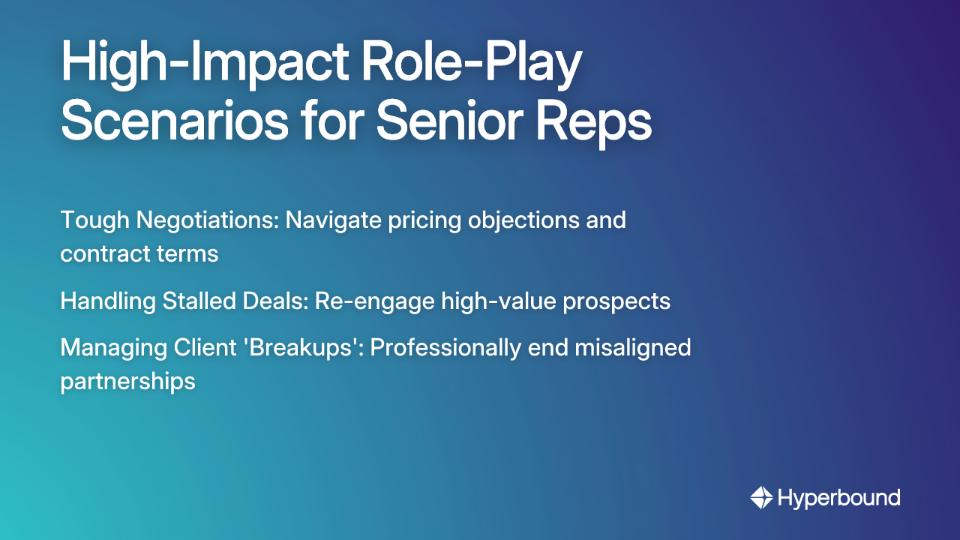 High-Impact Role-Play Scenarios for Senior Reps

Tough Negotiations: Navigate pricing objections and contract terms

Handling Stalled Deals: Re-engage high-value prospects

Managing Client 'Breakups': Professionally end misaligned partnerships

Hyperbound